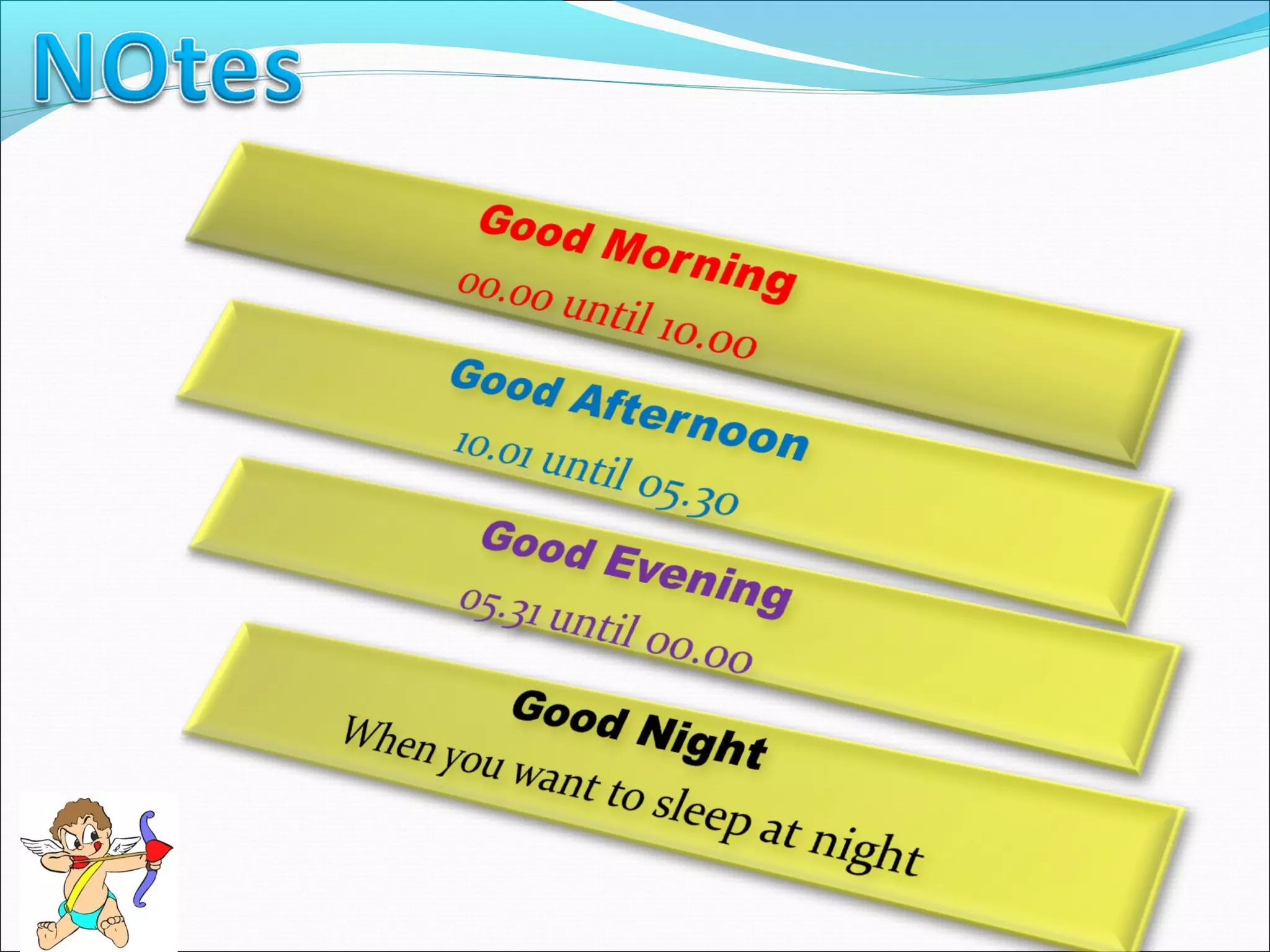 NOtes

Good Morning
00.00 until 10.00

Good Afternoon
10.01 until 05.30

Good Evening
05.31 until 00.00

Good Night
When you want to sleep at night